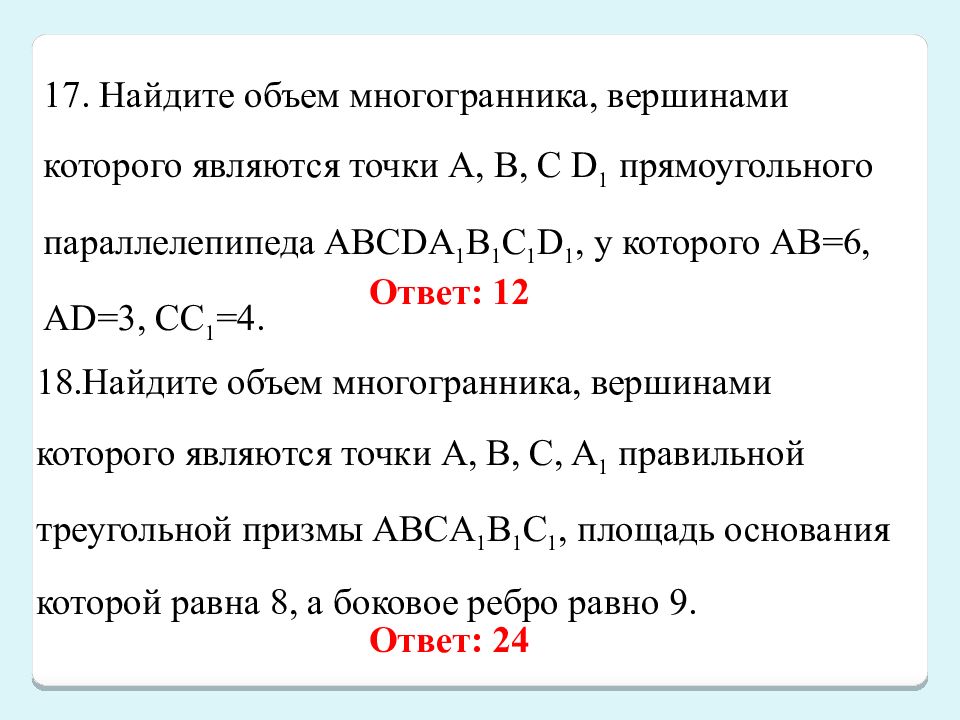 17. Найдите объем многогранника, вершинами которого являются точки A, B, C $D_1$ прямоугольного параллелепипеда $ABCDA_1B_1C_1D_1$, у которого AB=6, AD=3, $CC_1$=4.

Ответ: 12

18.Найдите объем многогранника, вершинами которого являются точки A, B, C, $A_1$ правильной треугольной призмы $ABCA_1B_1C_1$, площадь основания которой равна 8, а боковое ребро равно 9.

Ответ: 24